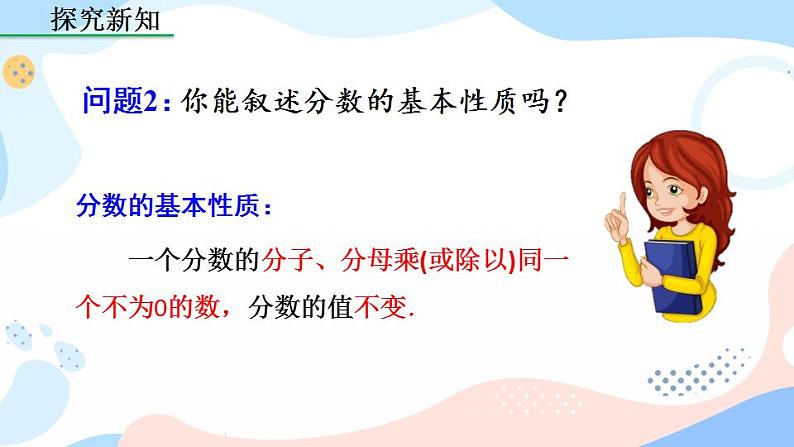 探究新知

问题2：你能叙述分数的基本性质吗？

分数的基本性质：

一个分数的分子、分母乘(或除以)同一个不为0的数，分数的值不变.